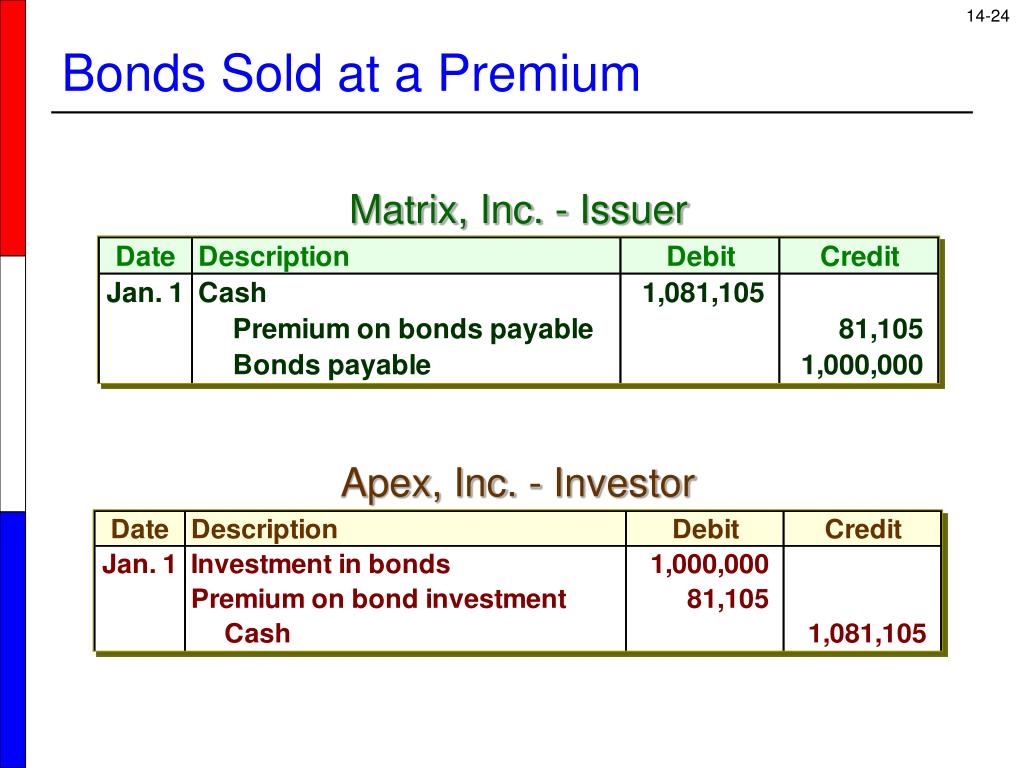 14-24

Bonds Sold at a Premium

Matrix, Inc. - Issuer

| Date | Description | Debit | Credit |
|---|---|---|---|
| Jan. 1 | Cash | 1,081,105 | |
| | Premium on bonds payable | | 81,105 |
| | Bonds payable | | 1,000,000 |

Apex, Inc. - Investor

| Date | Description | Debit | Credit |
|---|---|---|---|
| Jan. 1 | Investment in bonds | 1,000,000 | |
| | Premium on bond investment | 81,105 | |
| | Cash | | 1,081,105 |